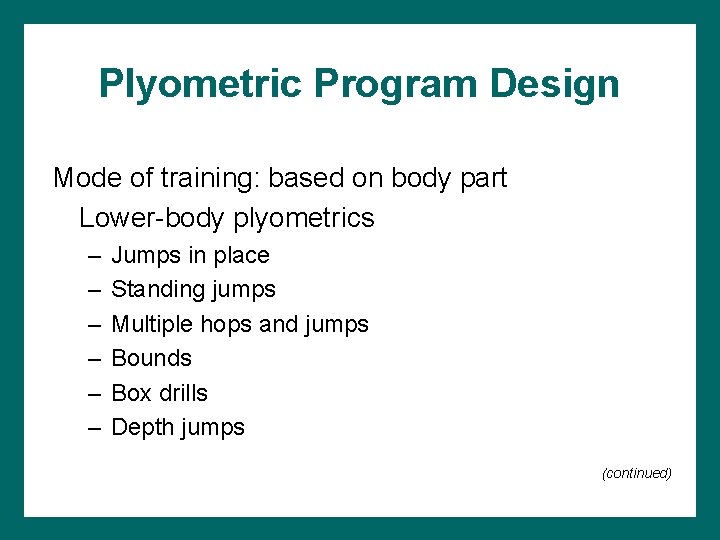 Plyometric Program Design

Mode of training: based on body part

Lower-body plyometrics

– Jumps in place
– Standing jumps
– Multiple hops and jumps
– Bounds
– Box drills
– Depth jumps

(continued)